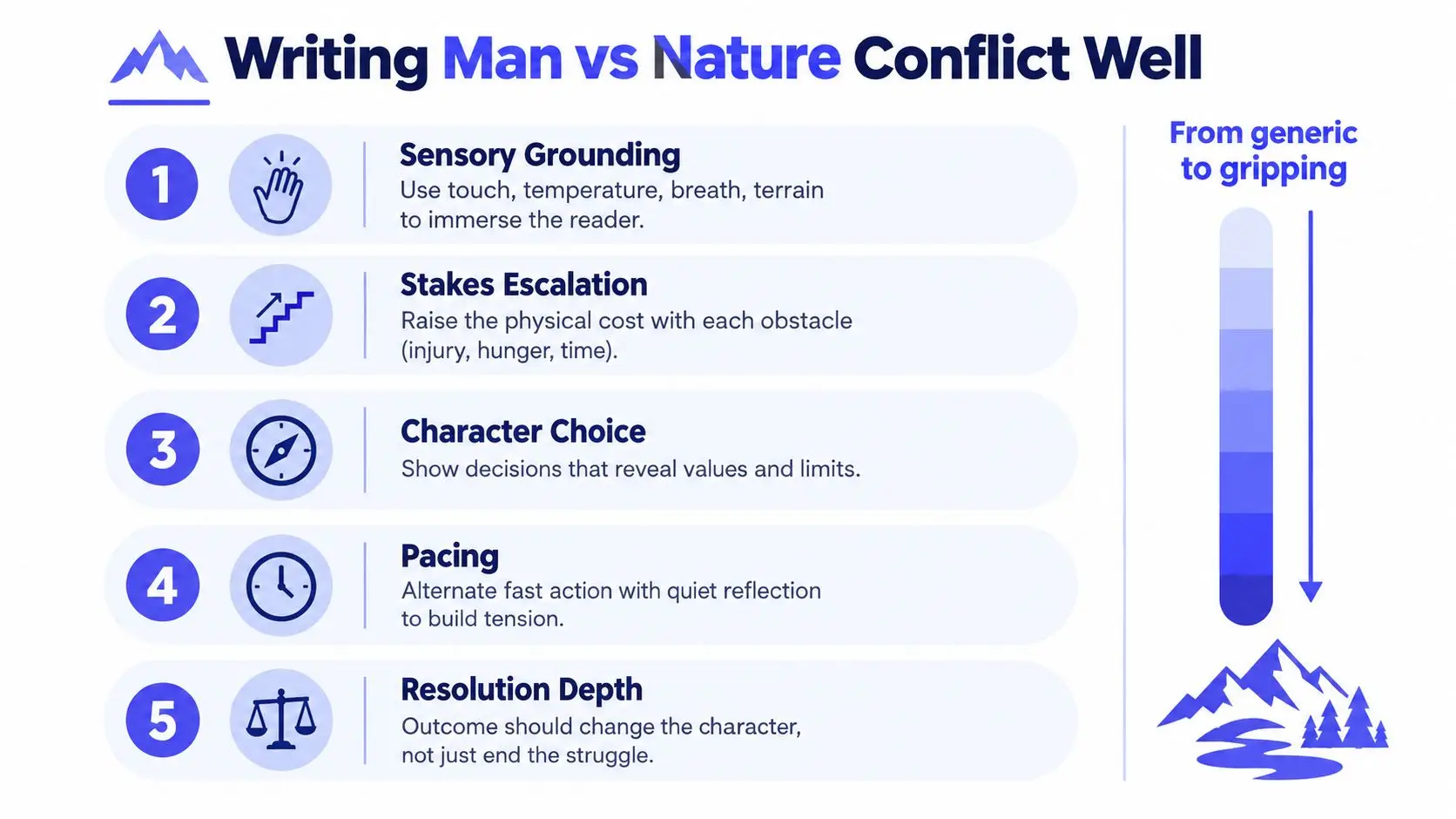 Writing Man vs Nature Conflict Well

1 Sensory Grounding
Use touch, temperature, breath, terrain to immerse the reader.

2 Stakes Escalation
Raise the physical cost with each obstacle (injury, hunger, time).

3 Character Choice
Show decisions that reveal values and limits.

4 Pacing
Alternate fast action with quiet reflection to build tension.

5 Resolution Depth
Outcome should change the character, not just end the struggle.

From generic to gripping